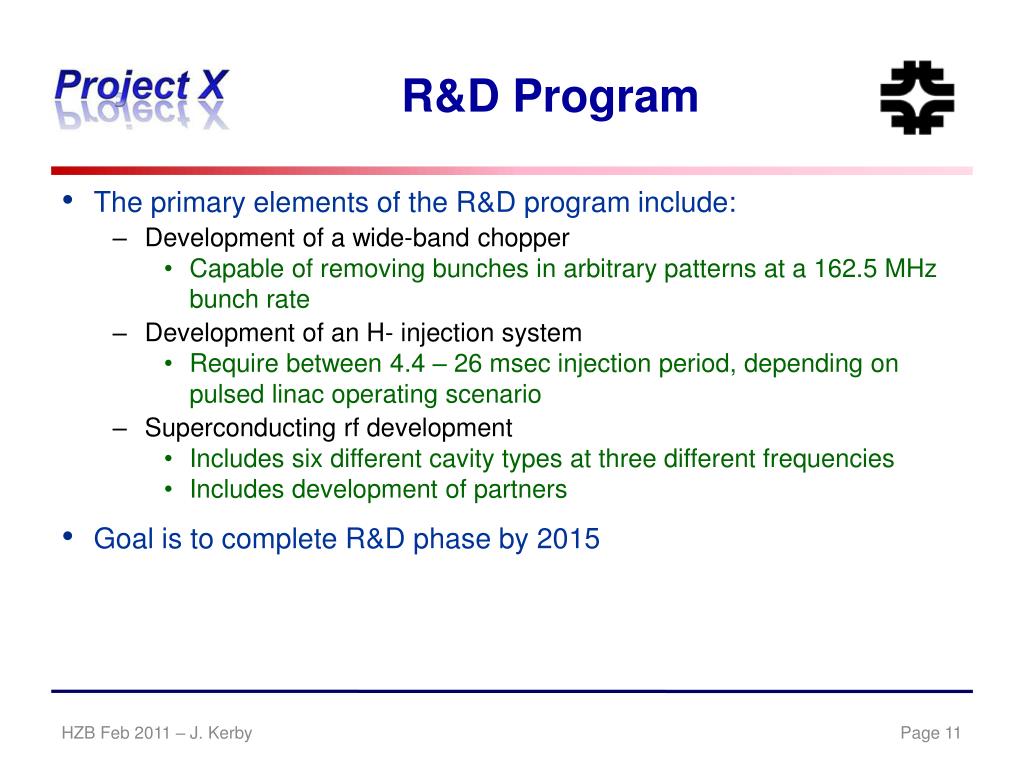 Project X

R&D Program

• The primary elements of the R&D program include:
  – Development of a wide-band chopper
    • Capable of removing bunches in arbitrary patterns at a 162.5 MHz bunch rate
  – Development of an H- injection system
    • Require between 4.4 – 26 msec injection period, depending on pulsed linac operating scenario
  – Superconducting rf development
    • Includes six different cavity types at three different frequencies
    • Includes development of partners
• Goal is to complete R&D phase by 2015

HZB Feb 2011 – J. Kerby

Page 11